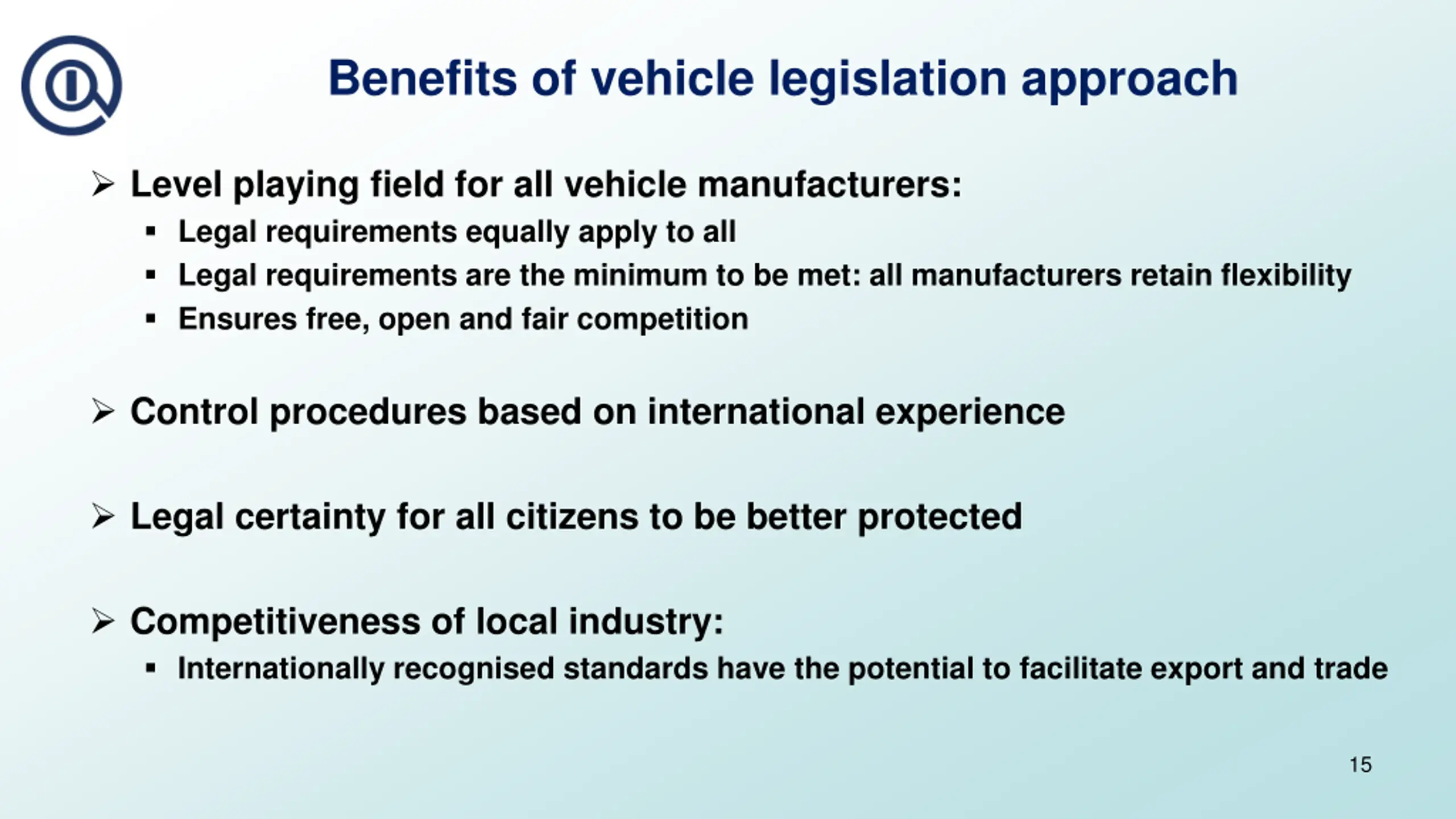 Benefits of vehicle legislation approach

➢ Level playing field for all vehicle manufacturers:
▪ Legal requirements equally apply to all
▪ Legal requirements are the minimum to be met: all manufacturers retain flexibility
▪ Ensures free, open and fair competition

➢ Control procedures based on international experience

➢ Legal certainty for all citizens to be better protected

➢ Competitiveness of local industry:
▪ Internationally recognised standards have the potential to facilitate export and trade

15